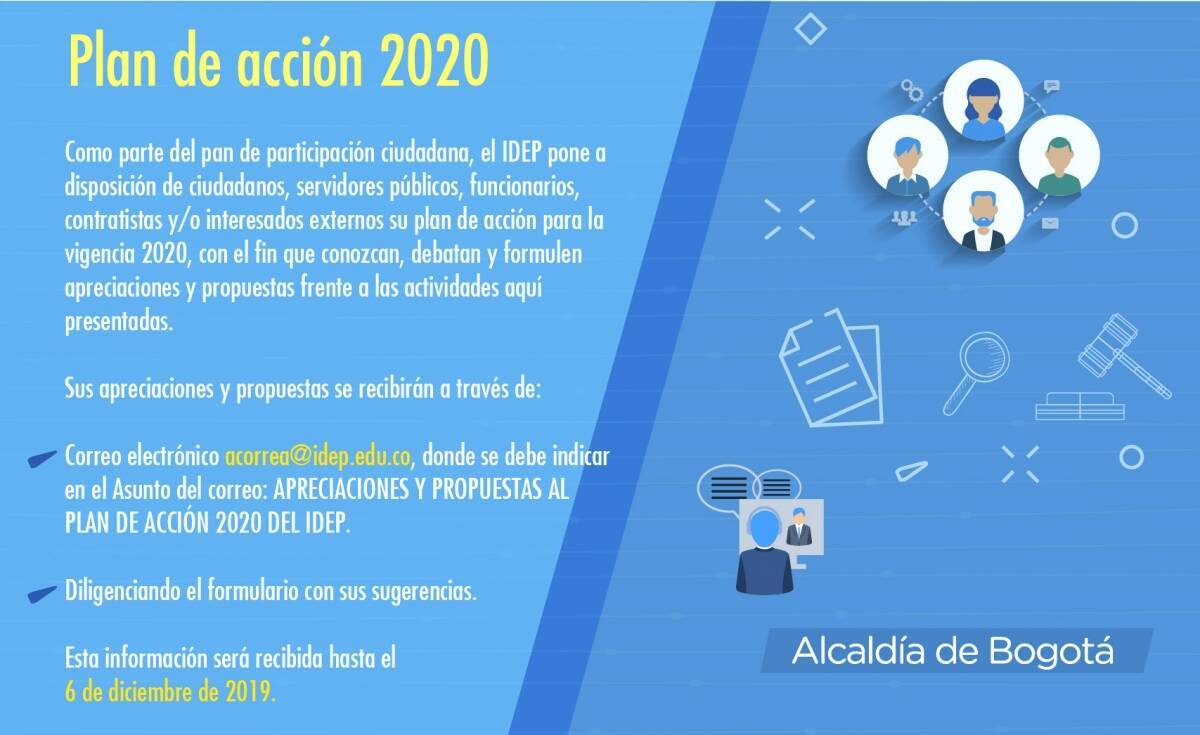 Plan de acción 2020

Como parte del pan de participación ciudadana, el IDEP pone a disposición de ciudadanos, servidores públicos, funcionarios, contratistas y/o interesados externos su plan de acción para la vigencia 2020, con el fin que conozcan, debatan y formulen apreciaciones y propuestas frente a las actividades aquí presentadas.

Sus apreciaciones y propuestas se recibirán a través de:

Correo electrónico acorrea@idep.edu.co, donde se debe indicar en el Asunto del correo: APRECIACIONES Y PROPUESTAS AL PLAN DE ACCIÓN 2020 DEL IDEP.

Diligenciando el formulario con sus sugerencias.

Esta información será recibida hasta el 6 de diciembre de 2019.

Alcaldía de Bogotá